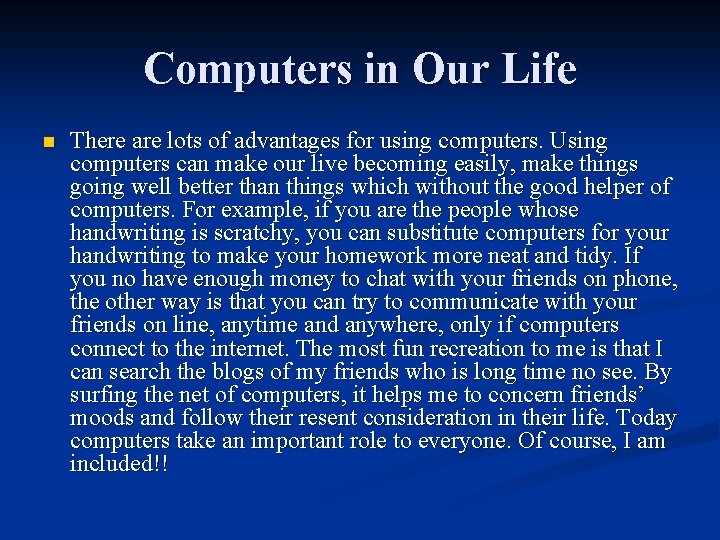 Computers in Our Life

There are lots of advantages for using computers. Using computers can make our live becoming easily, make things going well better than things which without the good helper of computers. For example, if you are the people whose handwriting is scratchy, you can substitute computers for your handwriting to make your homework more neat and tidy. If you no have enough money to chat with your friends on phone, the other way is that you can try to communicate with your friends on line, anytime and anywhere, only if computers connect to the internet. The most fun recreation to me is that I can search the blogs of my friends who is long time no see. By surfing the net of computers, it helps me to concern friends' moods and follow their resent consideration in their life. Today computers take an important role to everyone. Of course, I am included!!